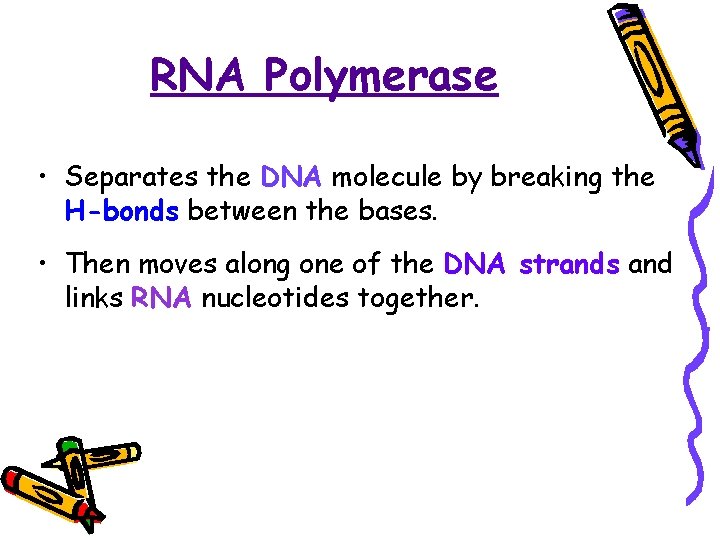 RNA Polymerase

• Separates the DNA molecule by breaking the H-bonds between the bases.

• Then moves along one of the DNA strands and links RNA nucleotides together.